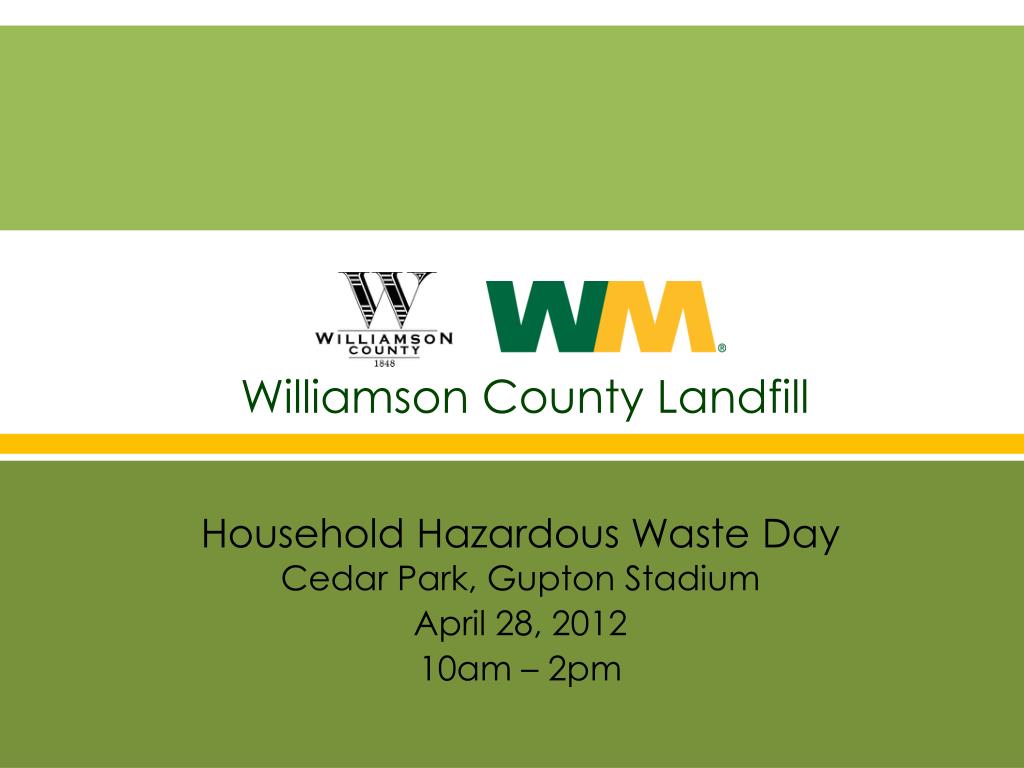 W
WILLIAMSON
COUNTY
1848

WM®

Williamson County Landfill

Household Hazardous Waste Day
Cedar Park, Gupton Stadium
April 28, 2012
10am – 2pm